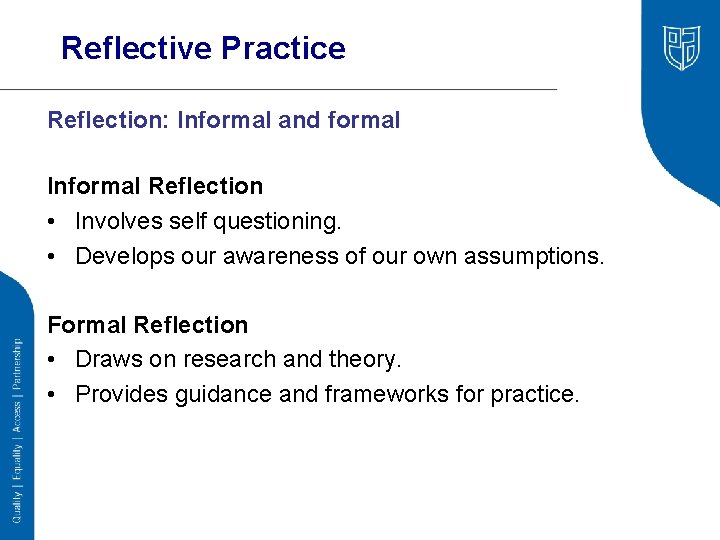 Reflective Practice

Reflection: Informal and formal

Informal Reflection
• Involves self questioning.
• Develops our awareness of our own assumptions.

Formal Reflection
• Draws on research and theory.
• Provides guidance and frameworks for practice.

Quality | Equality | Access | Partnership